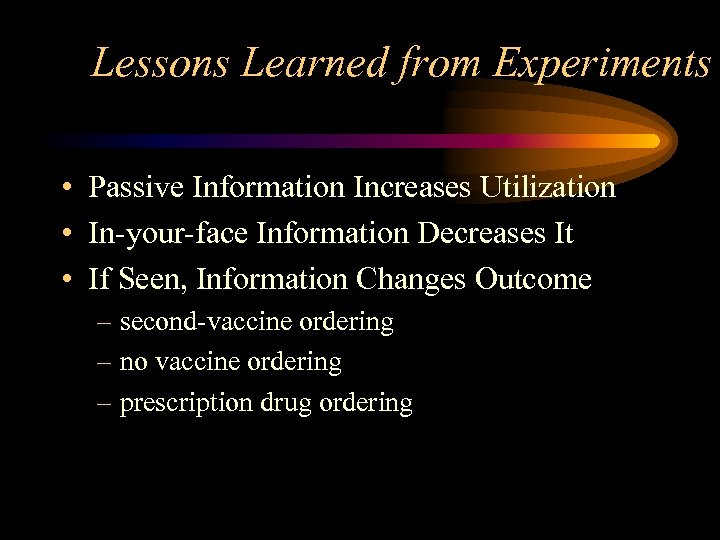 Lessons Learned from Experiments

• Passive Information Increases Utilization
• In-your-face Information Decreases It
• If Seen, Information Changes Outcome
– second-vaccine ordering
– no vaccine ordering
– prescription drug ordering